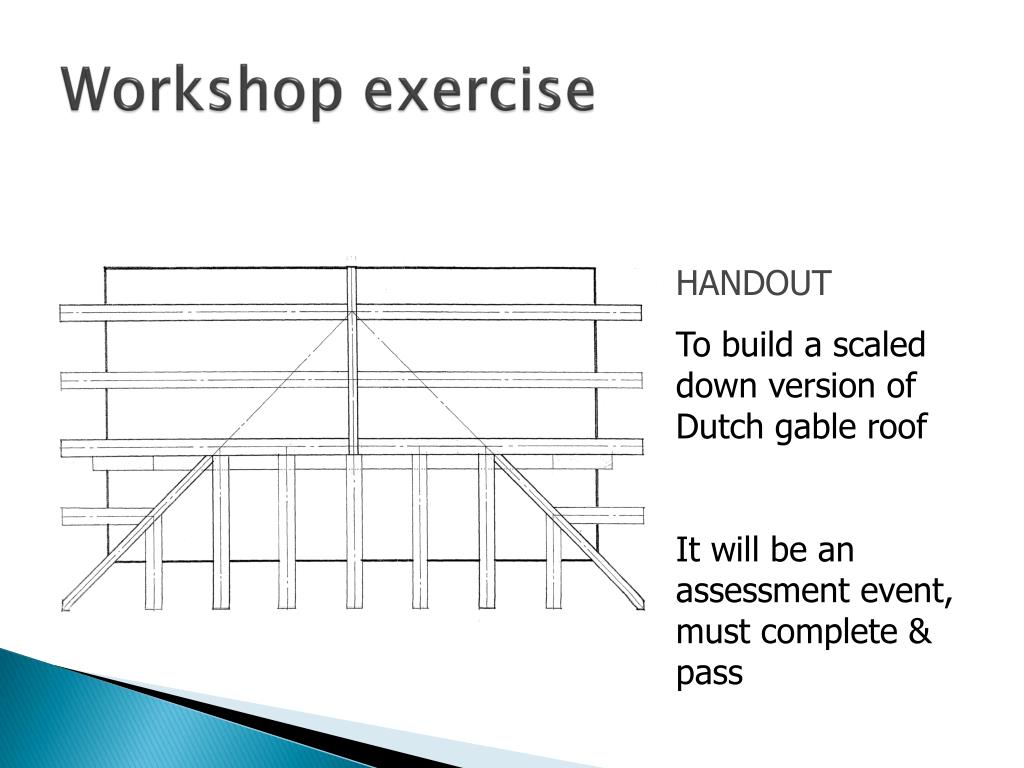 Workshop exercise

HANDOUT

To build a scaled down version of Dutch gable roof

It will be an assessment event, must complete & pass